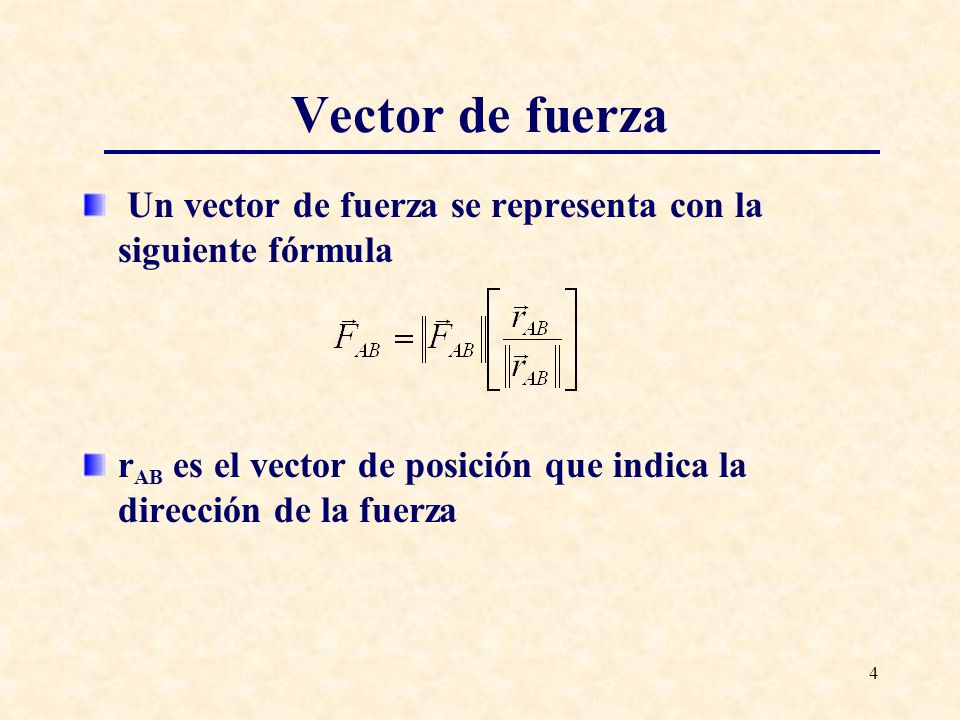 Vector de fuerza

Un vector de fuerza se representa con la siguiente fórmula

$\vec{F}_{AB} = \left\|\vec{F}_{AB}\right\| \left[ \frac{\vec{r}_{AB}}{\left\|\vec{r}_{AB}\right\|} \right]$

$r_{AB}$ es el vector de posición que indica la dirección de la fuerza

4